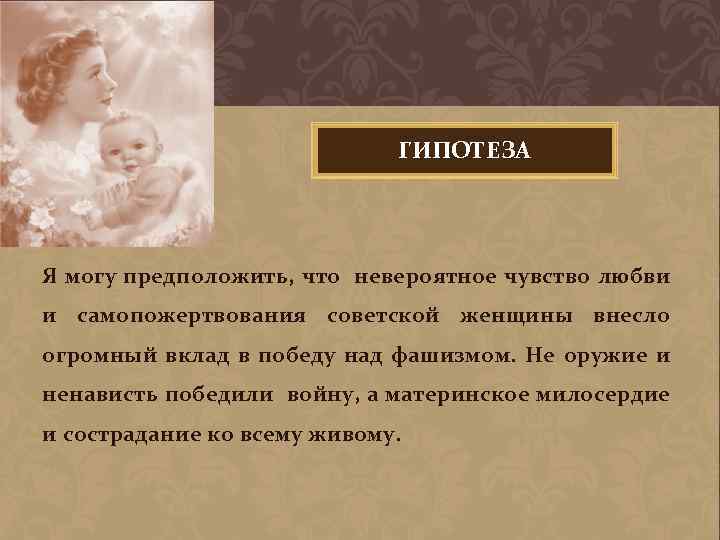 ГИПОТЕЗА

Я могу предположить, что невероятное чувство любви и самопожертвования советской женщины внесло огромный вклад в победу над фашизмом. Не оружие и ненависть победили войну, а материнское милосердие и сострадание ко всему живому.